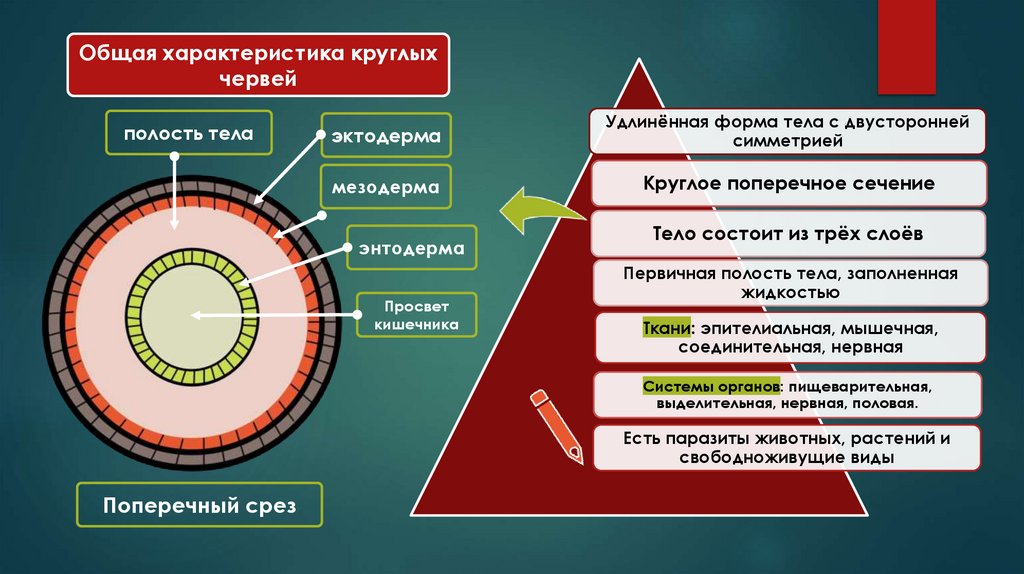 Общая характеристика круглых червей

полость тела

эктодерма

мезодерма

энтодерма

Просвет кишечника

Поперечный срез

Удлинённая форма тела с двусторонней симметрией

Круглое поперечное сечение

Тело состоит из трёх слоёв

Первичная полость тела, заполненная жидкостью

Ткани: эпителиальная, мышечная, соединительная, нервная

Системы органов: пищеварительная, выделительная, нервная, половая.

Есть паразиты животных, растений и свободноживущие виды